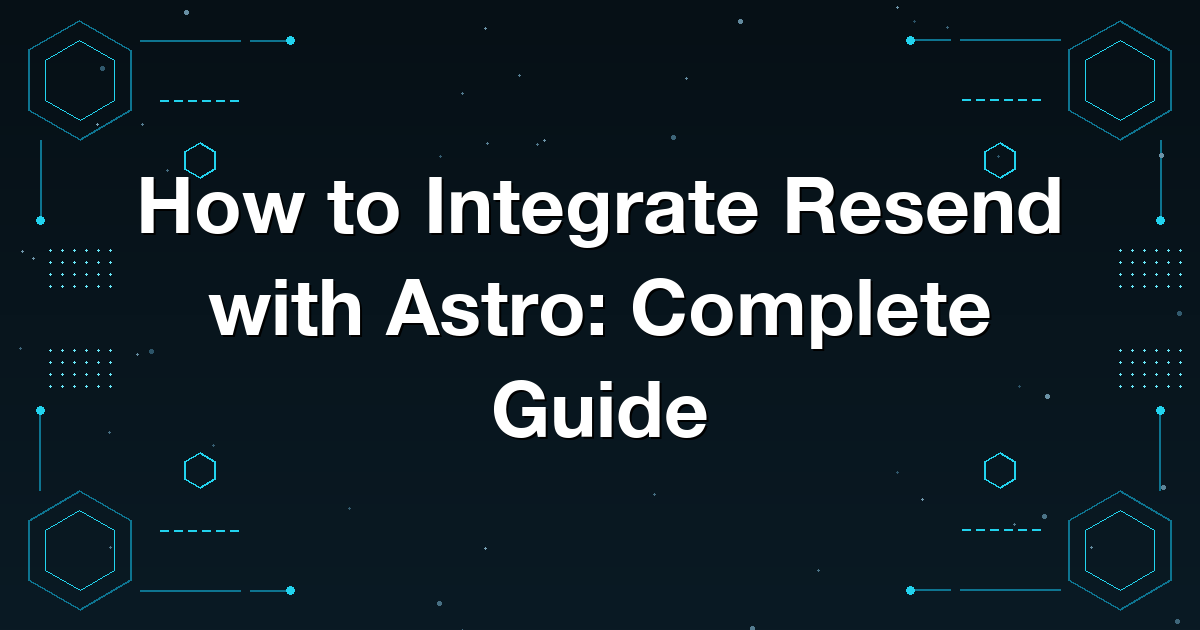 How to Integrate Resend with Astro: Complete Guide